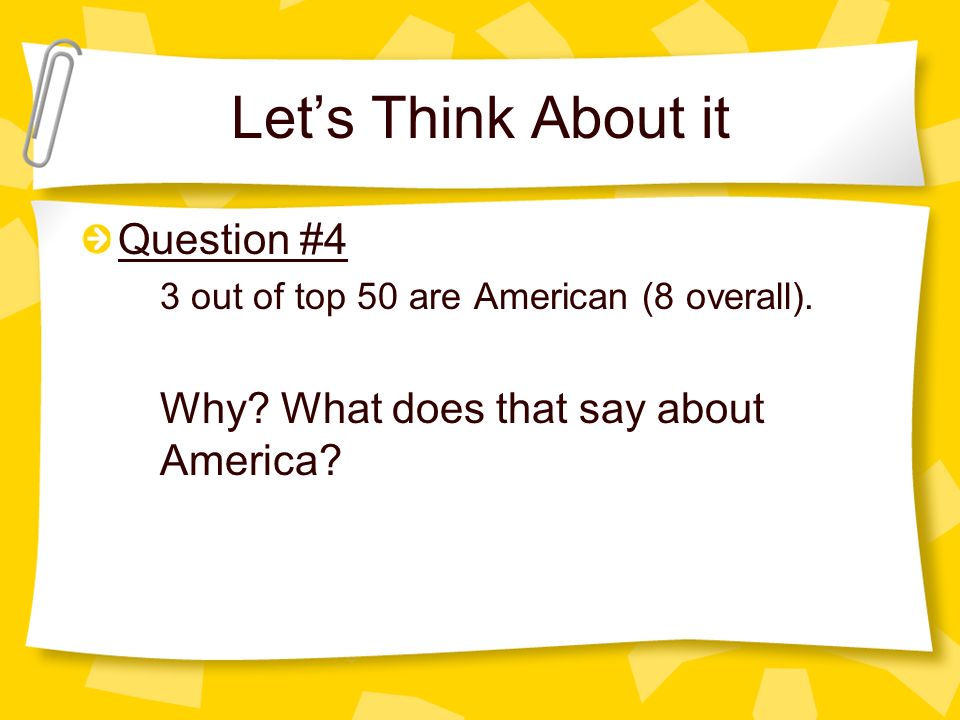 Let’s Think About it

Question #4

3 out of top 50 are American (8 overall).

Why? What does that say about America?